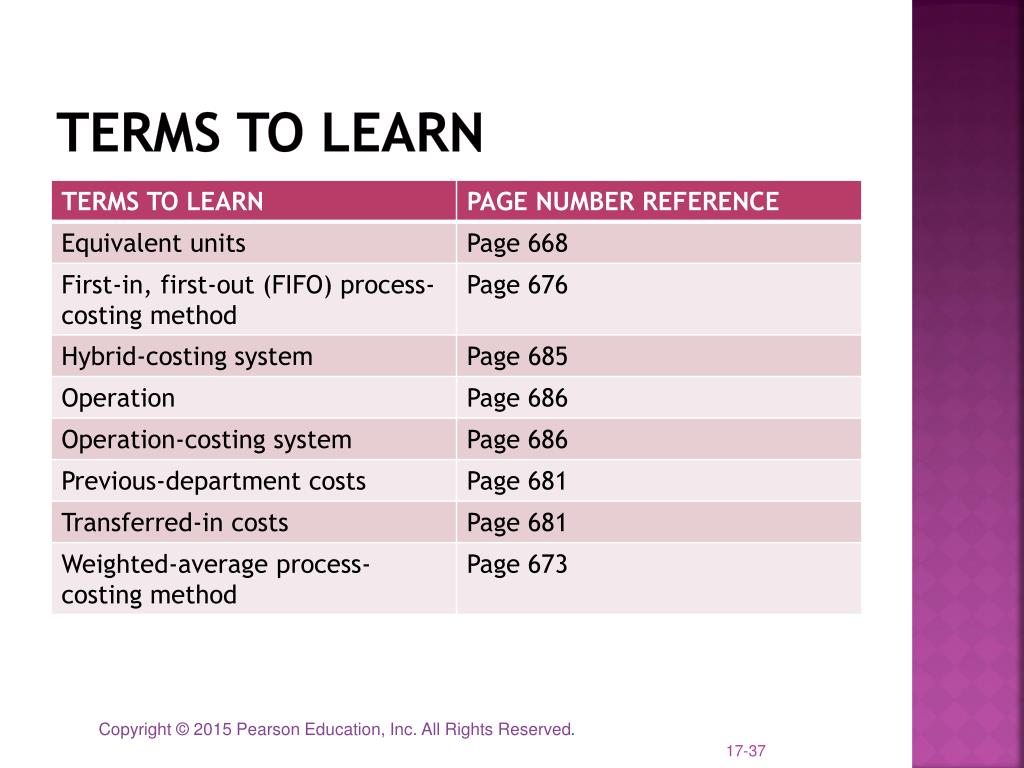 TERMS TO LEARN

| TERMS TO LEARN | PAGE NUMBER REFERENCE |
|---|---|
| Equivalent units | Page 668 |
| First-in, first-out (FIFO) process-costing method | Page 676 |
| Hybrid-costing system | Page 685 |
| Operation | Page 686 |
| Operation-costing system | Page 686 |
| Previous-department costs | Page 681 |
| Transferred-in costs | Page 681 |
| Weighted-average process-costing method | Page 673 |

Copyright © 2015 Pearson Education, Inc. All Rights Reserved.

17-37